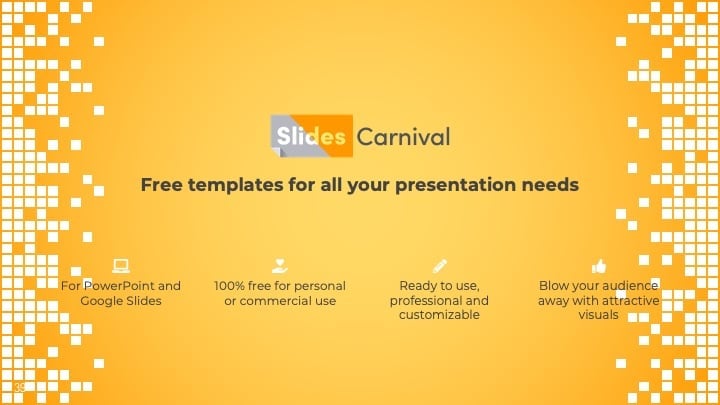 Slides Carnival

Free templates for all your presentation needs

For PowerPoint and Google Slides

100% free for personal or commercial use

Ready to use, professional and customizable

Blow your audience away with attractive visuals

39